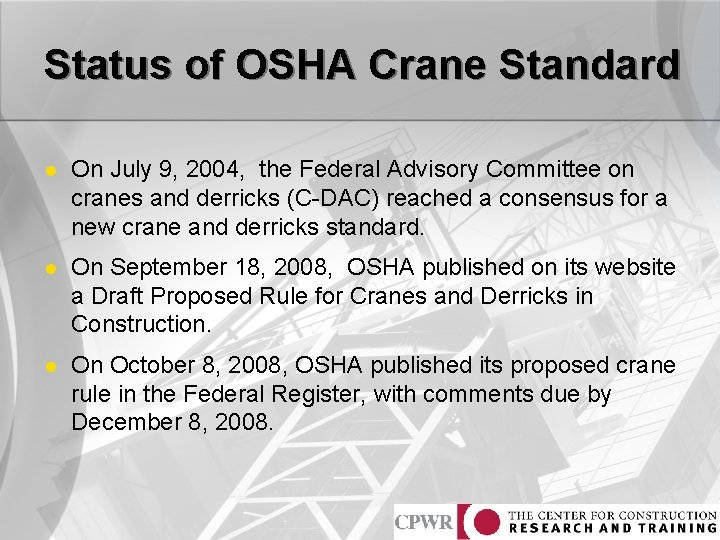 Status of OSHA Crane Standard

On July 9, 2004, the Federal Advisory Committee on cranes and derricks (C-DAC) reached a consensus for a new crane and derricks standard.

On September 18, 2008, OSHA published on its website a Draft Proposed Rule for Cranes and Derricks in Construction.

On October 8, 2008, OSHA published its proposed crane rule in the Federal Register, with comments due by December 8, 2008.

CPWR THE CENTER FOR CONSTRUCTION RESEARCH AND TRAINING